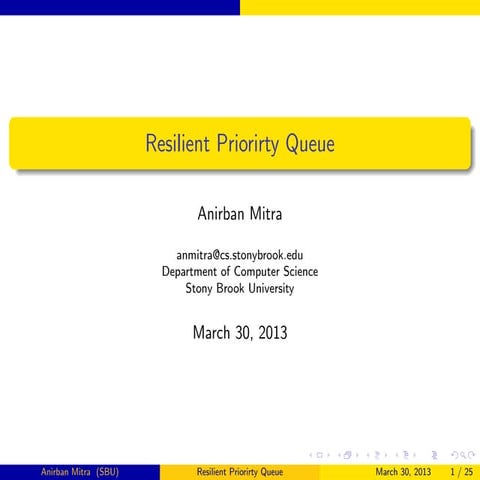 Resilient Priorirty Queue

Anirban Mitra

anmitra@cs.stonybrook.edu
Department of Computer Science
Stony Brook University

March 30, 2013

Anirban Mitra (SBU) Resilient Priorirty Queue March 30, 2013 1 / 25